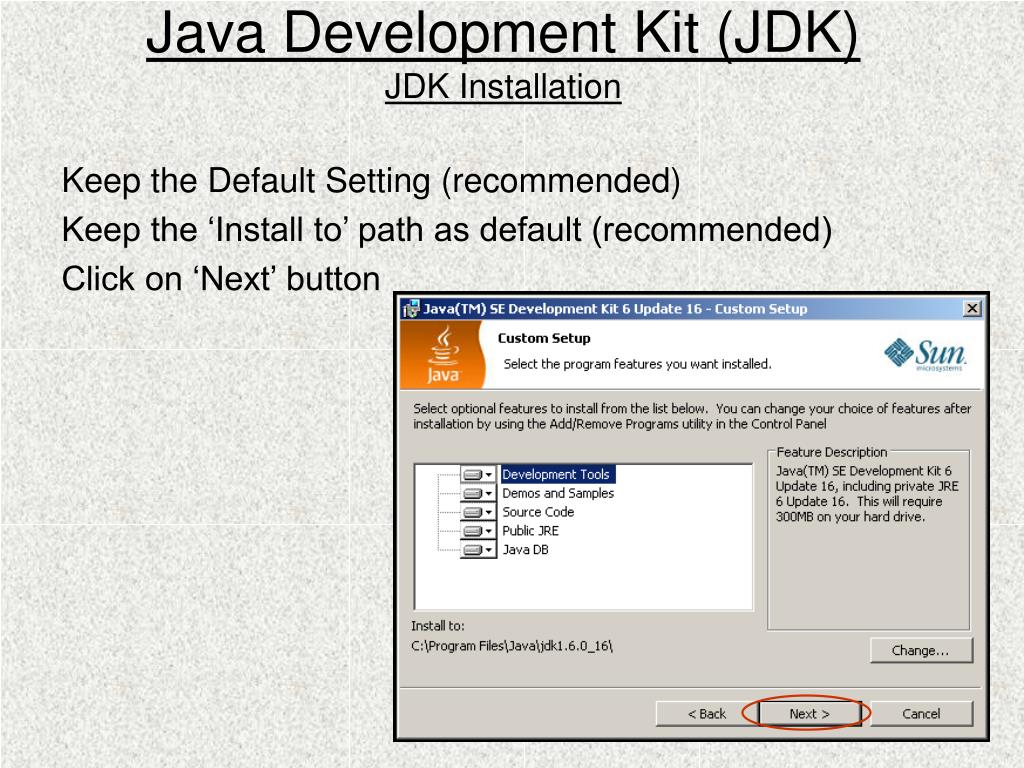 Java Development Kit (JDK)
JDK Installation

Keep the Default Setting (recommended)
Keep the ‘Install to’ path as default (recommended)
Click on ‘Next’ button

Java(TM) SE Development Kit 6 Update 16 - Custom Setup

Custom Setup
Select the program features you want installed.

Java

Sun microsystems

Select optional features to install from the list below. You can change your choice of features after installation by using the Add/Remove Programs utility in the Control Panel

Development Tools
Demos and Samples
Source Code
Public JRE
Java DB

Feature Description
Java(TM) SE Development Kit 6 Update 16, including private JRE 6 Update 16. This will require 300MB on your hard drive.

Install to:
C:\Program Files\Java\jdk1.6.0_16\

Change...

< Back
Next >
Cancel